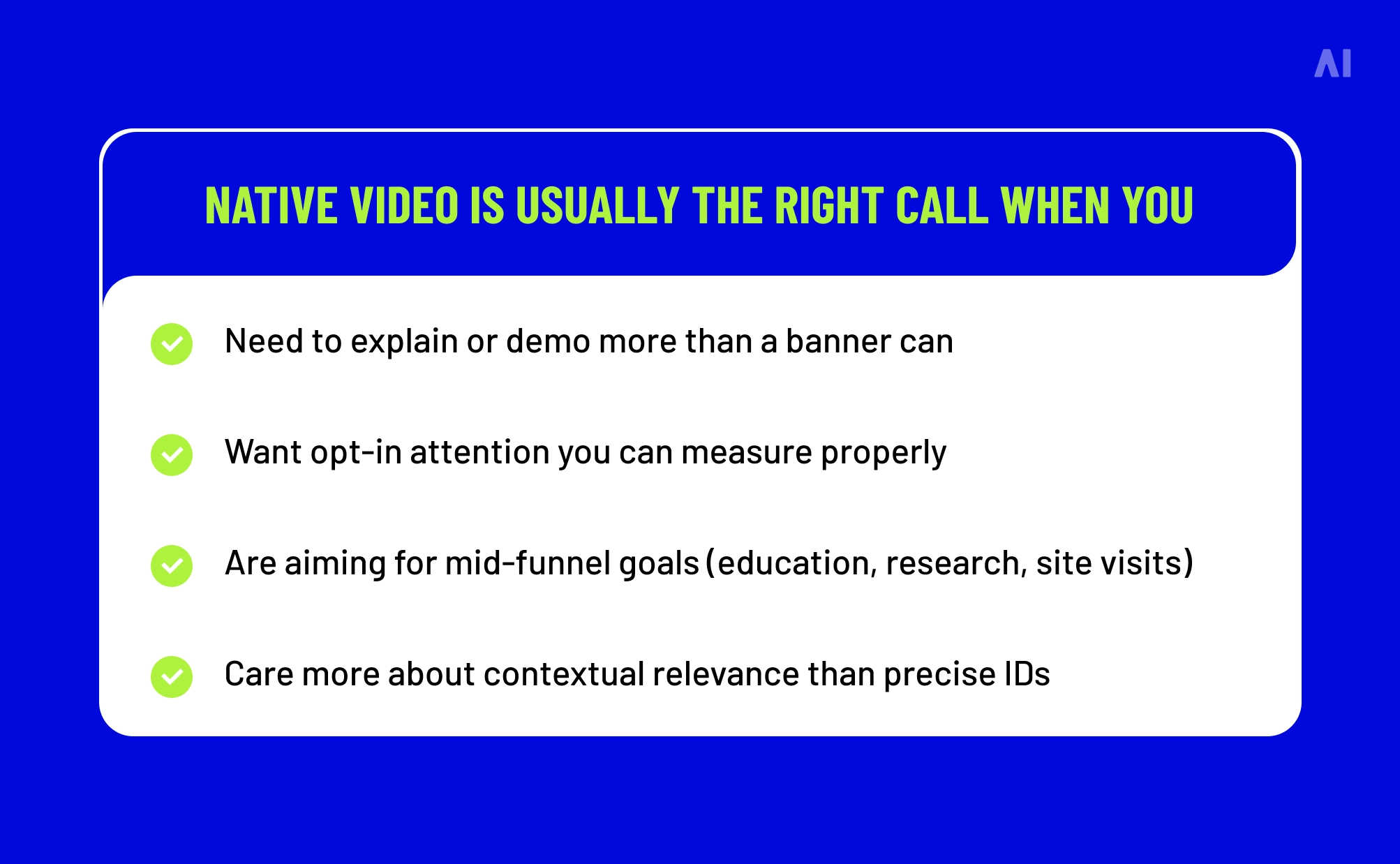 AI

NATIVE VIDEO IS USUALLY THE RIGHT CALL WHEN YOU

Need to explain or demo more than a banner can

Want opt-in attention you can measure properly

Are aiming for mid-funnel goals (education, research, site visits)

Care more about contextual relevance than precise IDs